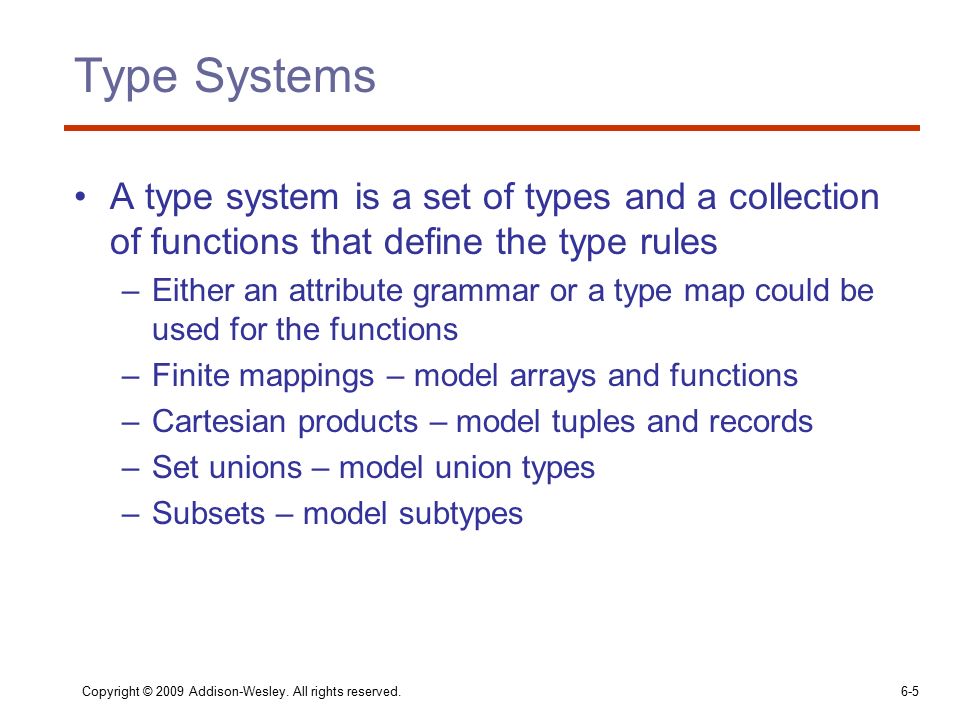 Type Systems

• A type system is a set of types and a collection of functions that define the type rules

– Either an attribute grammar or a type map could be used for the functions

– Finite mappings – model arrays and functions

– Cartesian products – model tuples and records

– Set unions – model union types

– Subsets – model subtypes

Copyright © 2009 Addison-Wesley. All rights reserved.

6-5